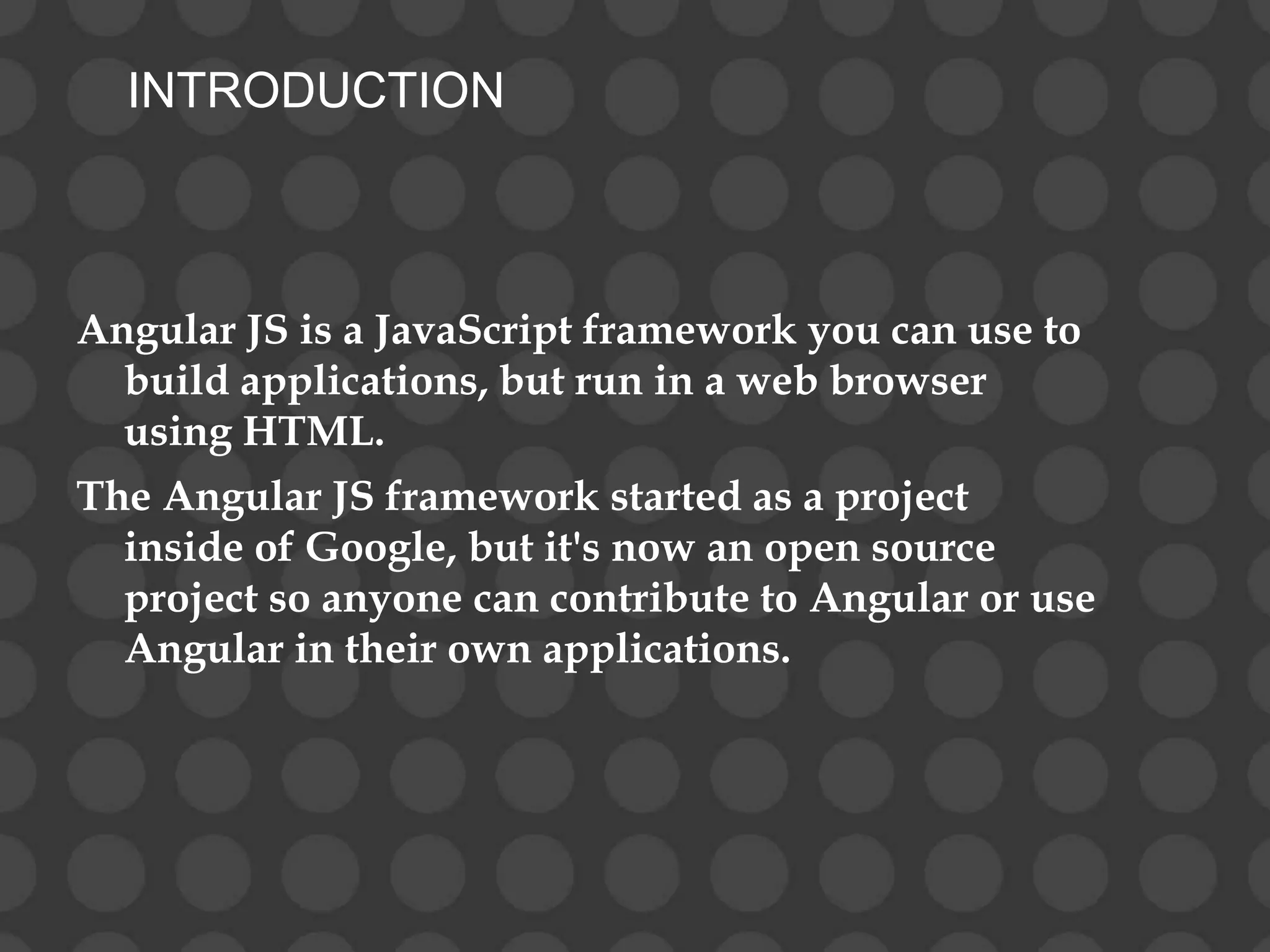 INTRODUCTION

Angular JS is a JavaScript framework you can use to build applications, but run in a web browser using HTML.

The Angular JS framework started as a project inside of Google, but it's now an open source project so anyone can contribute to Angular or use Angular in their own applications.